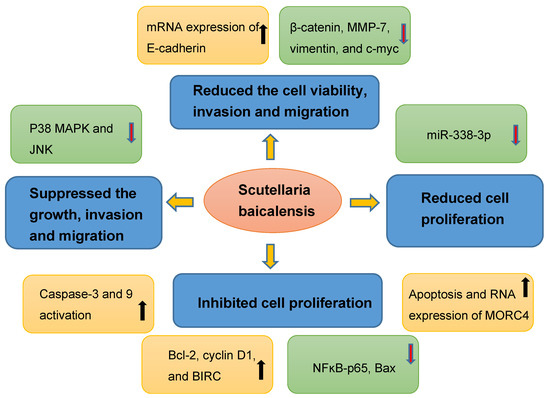 mRNA expression of E-cadherin

β-catenin, MMP-7, vimentin, and c-myc

Reduced the cell viability, invasion and migration

P38 MAPK and JNK

miR-338-3p

Suppressed the growth, invasion and migration

Scutellaria baicalensis

Reduced cell proliferation

Caspase-3 and 9 activation

Inhibited cell proliferation

Apoptosis and RNA expression of MORC4

Bcl-2, cyclin D1, and BIRC

NFκB-p65, Bax